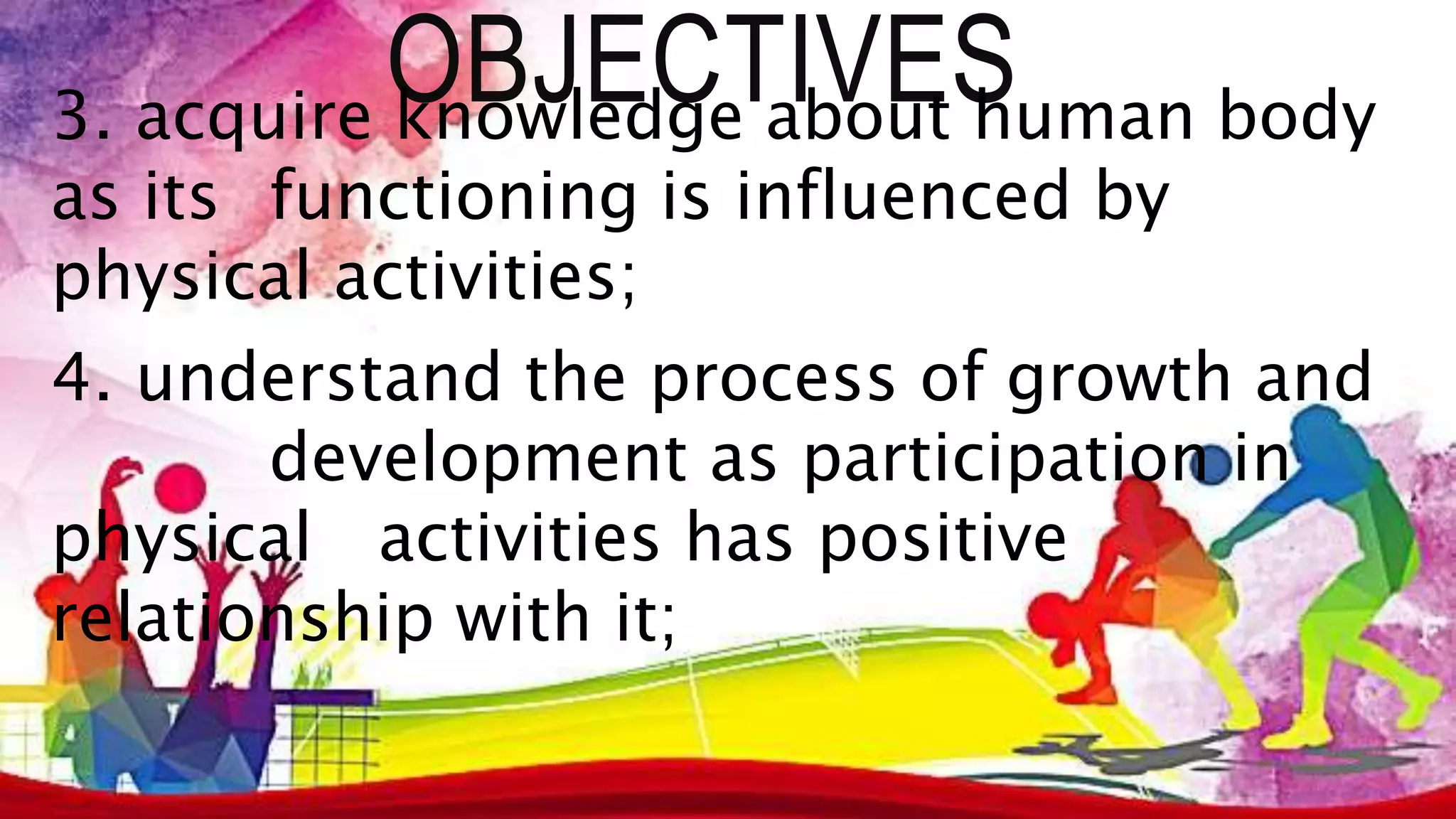 OBJECTIVES

3. acquire knowledge about human body as its functioning is influenced by physical activities;

4. understand the process of growth and development as participation in physical activities has positive relationship with it;